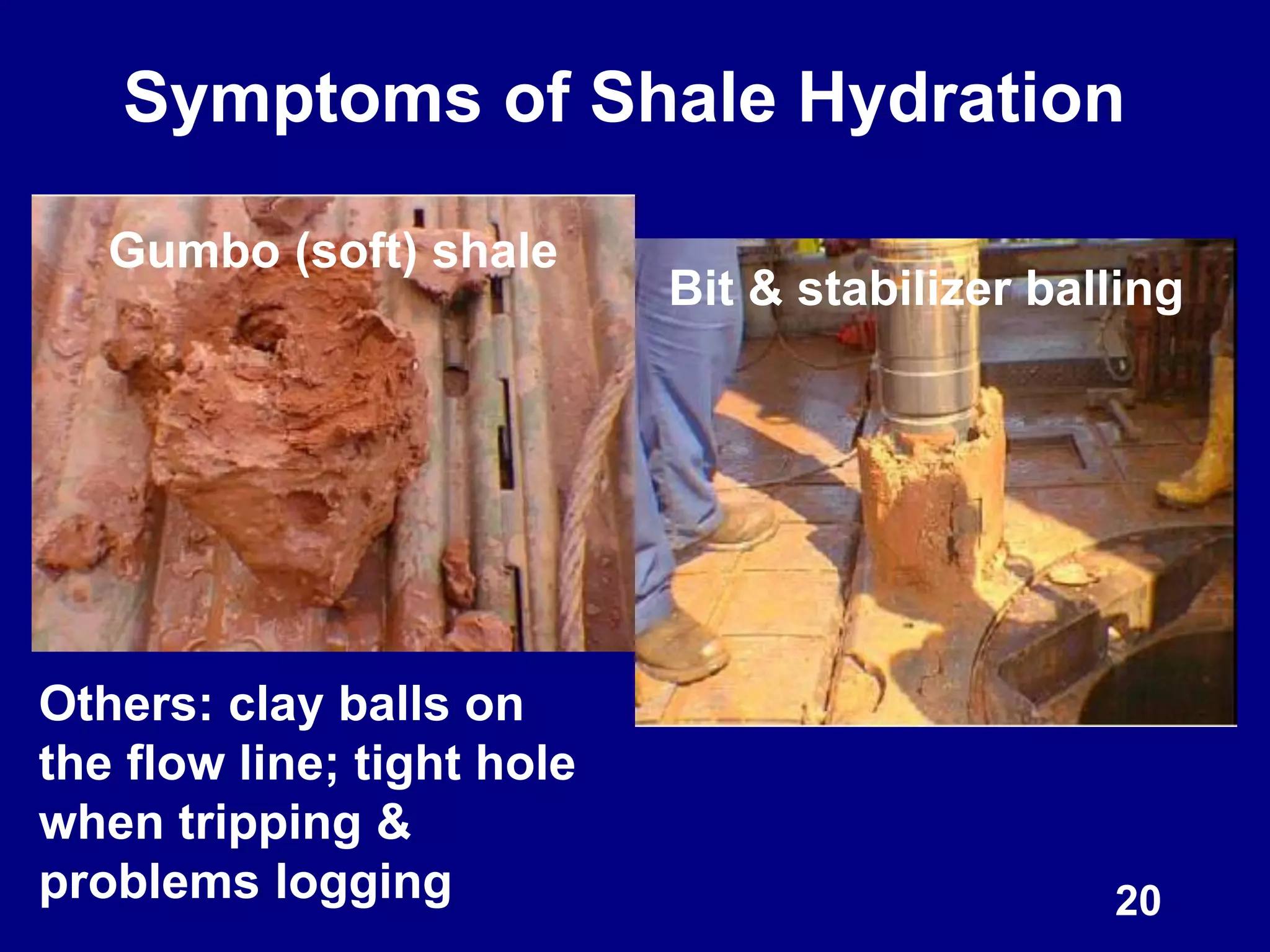 Symptoms of Shale Hydration

Gumbo (soft) shale

Bit & stabilizer balling

Others: clay balls on the flow line; tight hole when tripping & problems logging

20